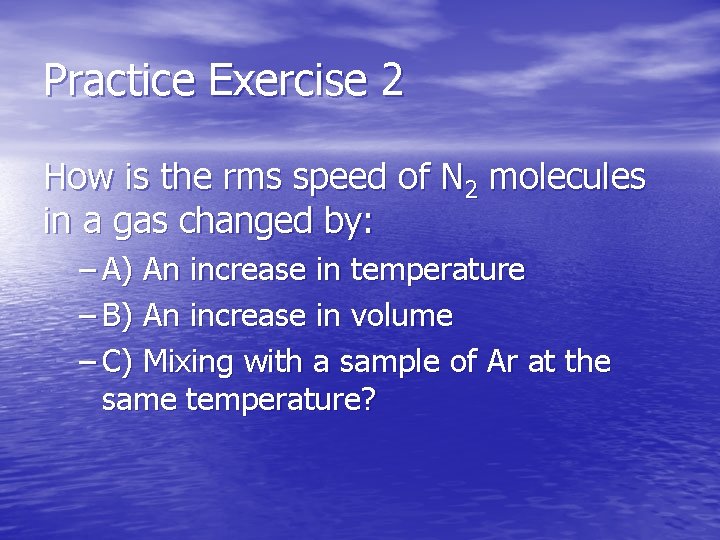 Practice Exercise 2

How is the rms speed of $N_2$ molecules in a gas changed by:

– A) An increase in temperature
– B) An increase in volume
– C) Mixing with a sample of Ar at the same temperature?